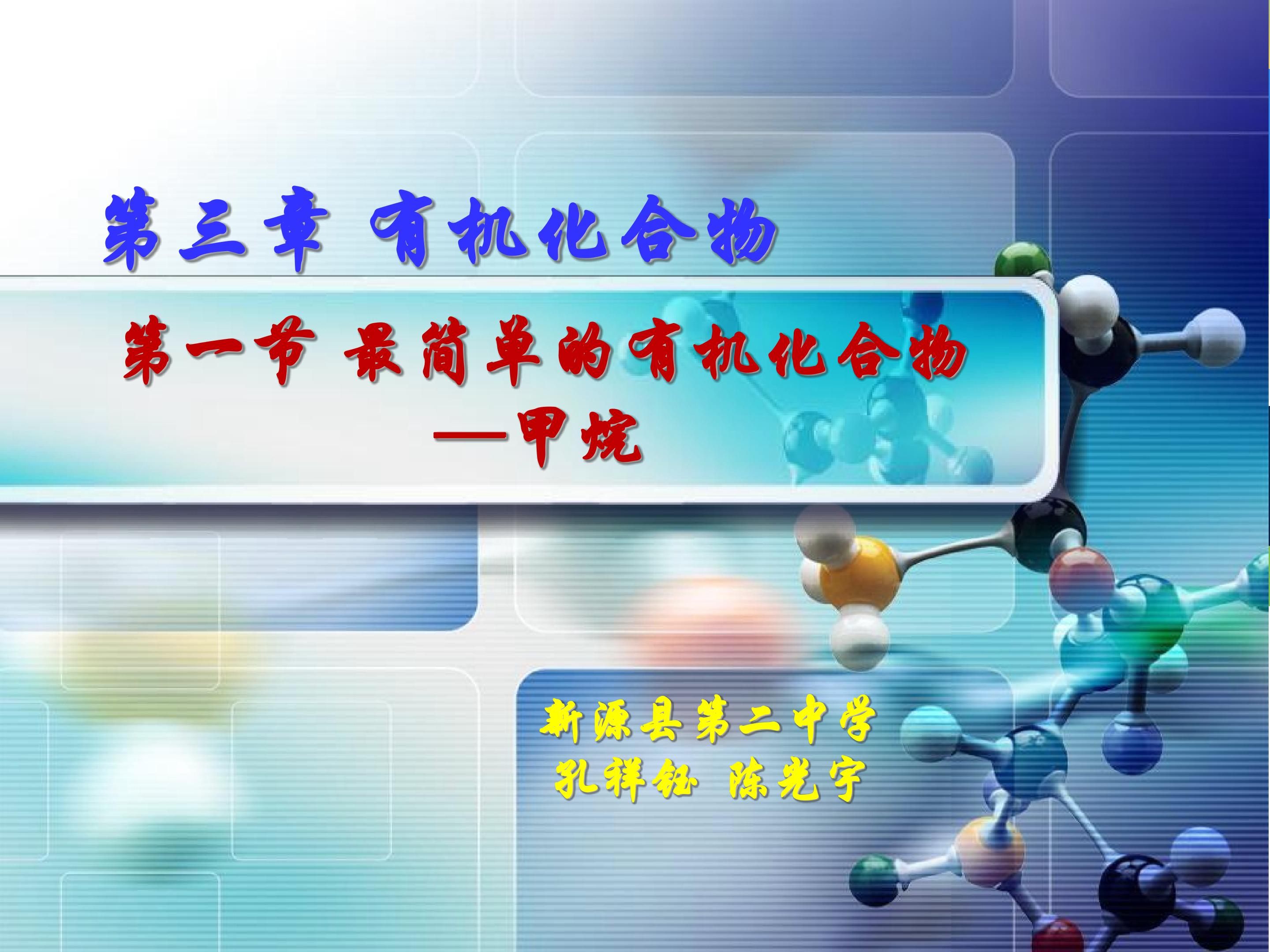 第三章 有机化合物

第一节 最简单的有机化合物
—甲烷

新源县第二中学
孔祥钰 陈光宇